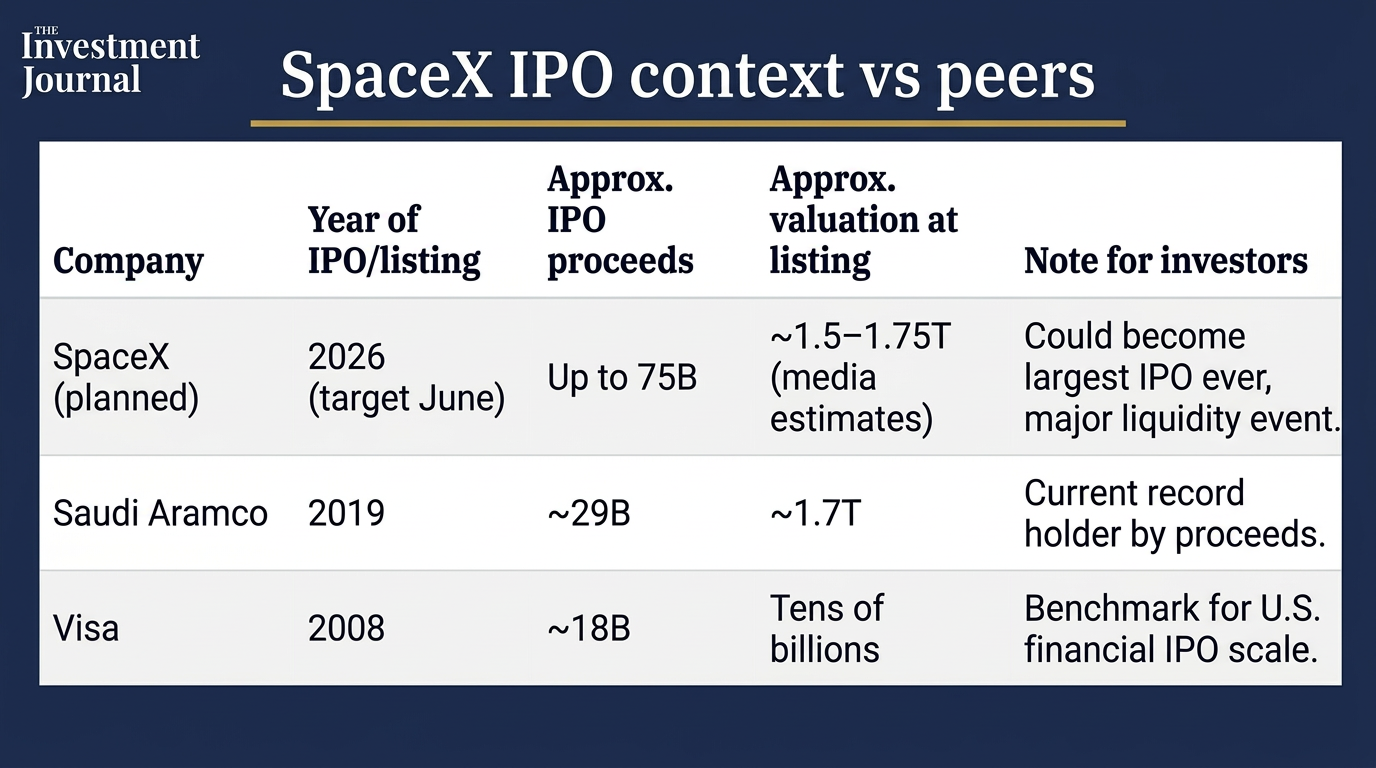 THE Investment Journal

SpaceX IPO context vs peers

| Company | Year of IPO/listing | Approx. IPO proceeds | Approx. valuation at listing | Note for investors |
|---|---|---|---|---|
| SpaceX (planned) | 2026 (target June) | Up to 75B | ~1.5–1.75T (media estimates) | Could become largest IPO ever, major liquidity event. |
| Saudi Aramco | 2019 | ~29B | ~1.7T | Current record holder by proceeds. |
| Visa | 2008 | ~18B | Tens of billions | Benchmark for U.S. financial IPO scale. |